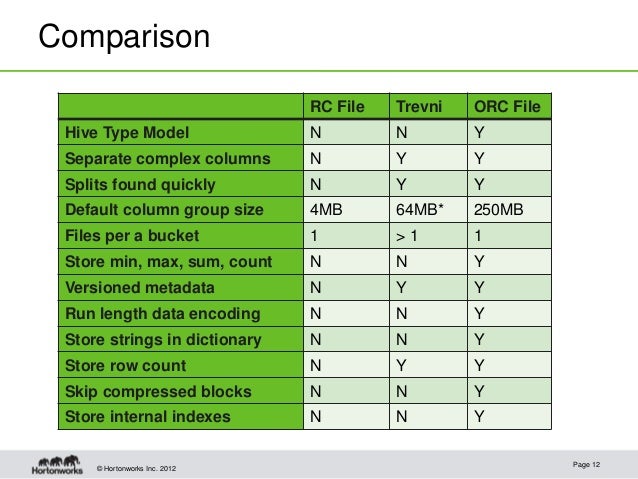 Comparison

| | RC File | Trevni | ORC File |
|---|---|---|---|
| Hive Type Model | N | N | Y |
| Separate complex columns | N | Y | Y |
| Splits found quickly | N | Y | Y |
| Default column group size | 4MB | 64MB* | 250MB |
| Files per a bucket | 1 | > 1 | 1 |
| Store min, max, sum, count | N | N | Y |
| Versioned metadata | N | Y | Y |
| Run length data encoding | N | N | Y |
| Store strings in dictionary | N | N | Y |
| Store row count | N | Y | Y |
| Skip compressed blocks | N | N | Y |
| Store internal indexes | N | N | Y |

Hortonworks © Hortonworks Inc. 2012

Page 12